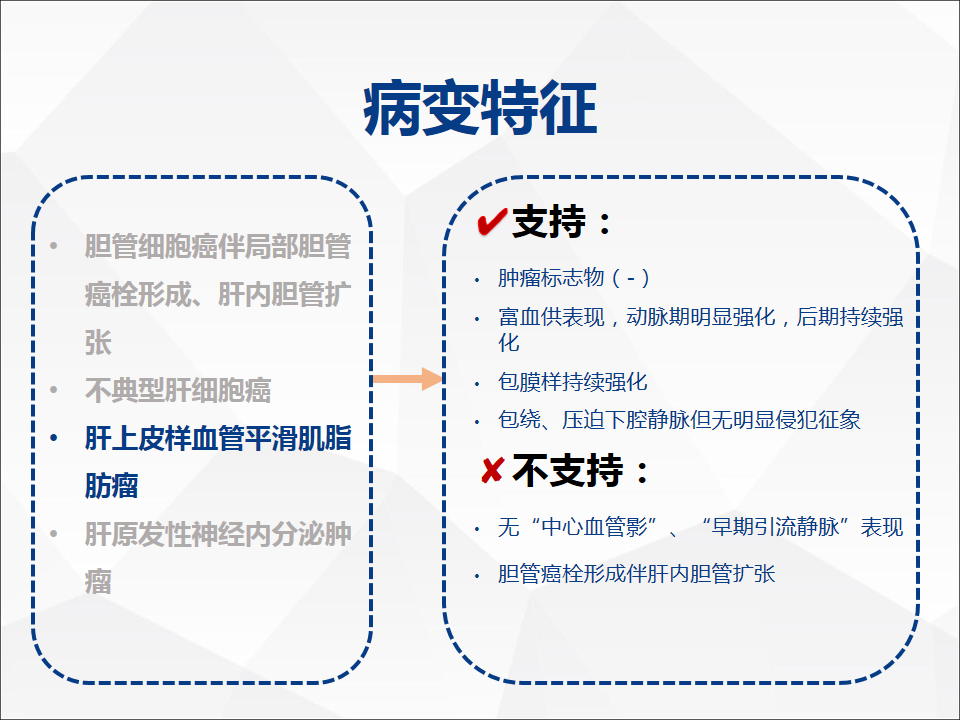 病变特征

• 胆管细胞癌伴局部胆管癌栓形成、肝内胆管扩张
• 不典型肝细胞癌
• 肝上皮样血管平滑肌脂肪瘤
• 肝原发性神经内分泌肿瘤

✔支持：
• 肿瘤标志物（-）
• 富血供表现，动脉期明显强化，后期持续强化
• 包膜样持续强化
• 包绕、压迫下腔静脉但无明显侵犯征象

✘不支持：
• 无“中心血管影”、“早期引流静脉”表现
• 胆管癌栓形成伴肝内胆管扩张